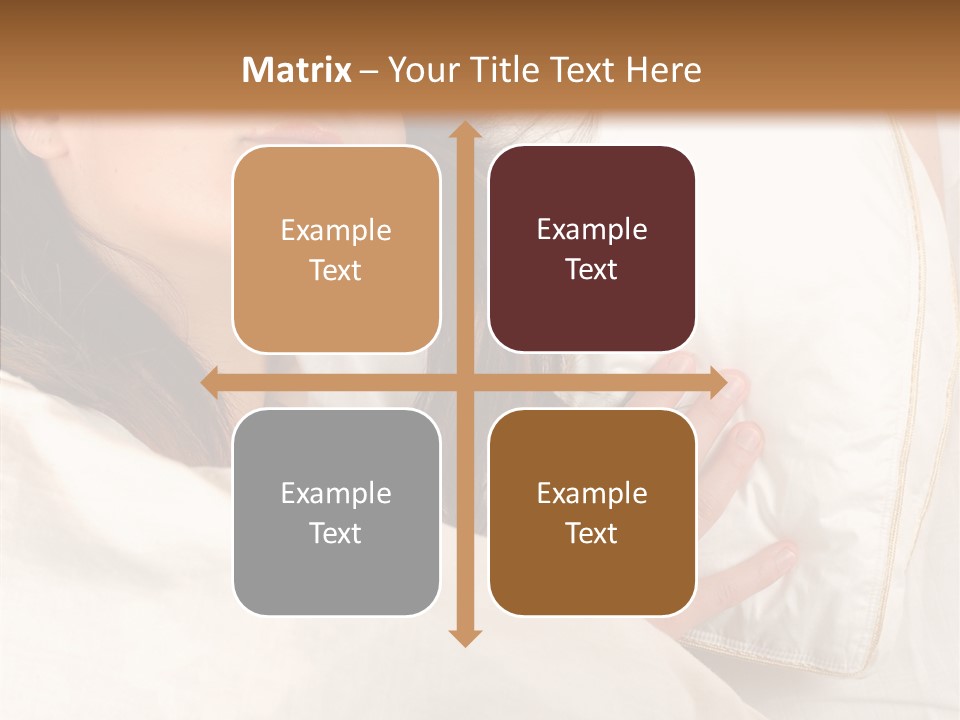 Matrix – Your Title Text Here

Example Text

Example Text

Example Text

Example Text